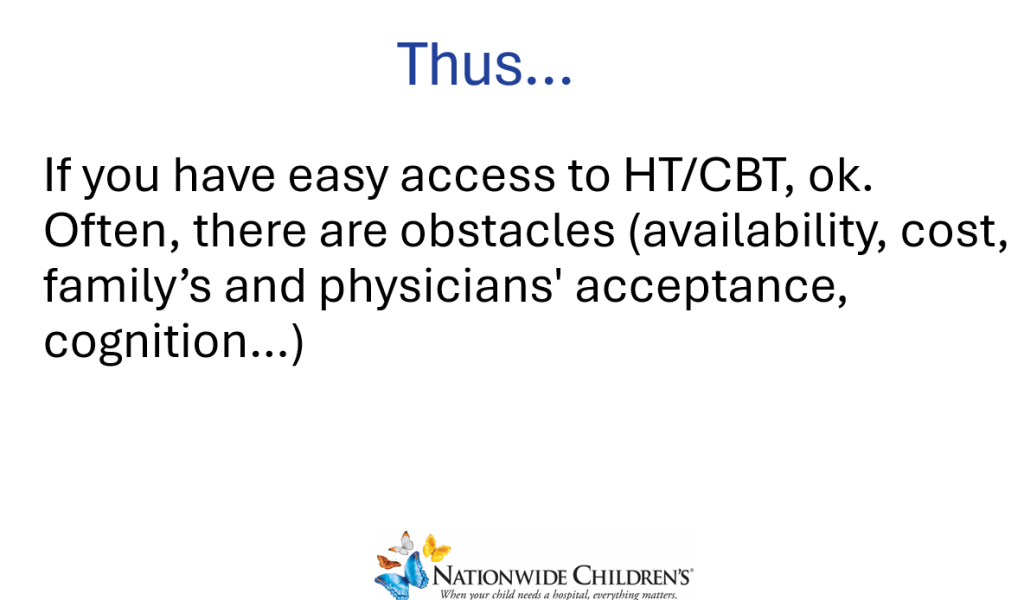 Thus...

If you have easy access to HT/CBT, ok. Often, there are obstacles (availability, cost, family’s and physicians' acceptance, cognition...)

NATIONWIDE CHILDREN'S
When your child needs a hospital, everything matters.